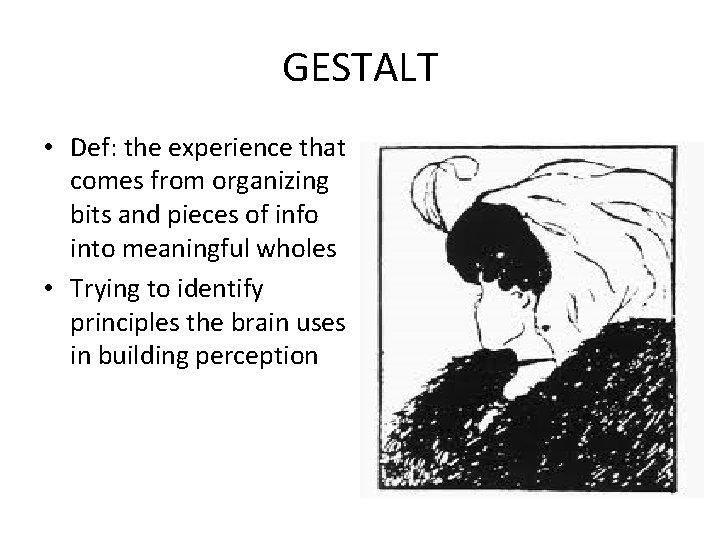 GESTALT

• Def: the experience that comes from organizing bits and pieces of info into meaningful wholes
• Trying to identify principles the brain uses in building perception